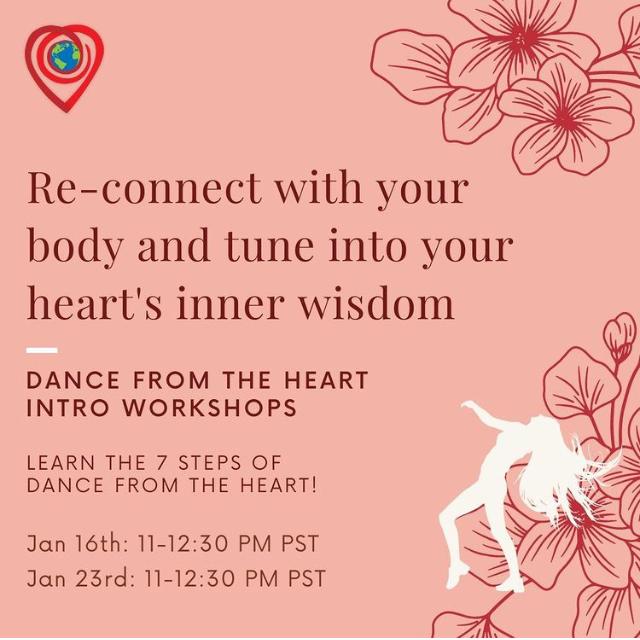 Re-connect with your body and tune into your heart's inner wisdom

DANCE FROM THE HEART INTRO WORKSHOPS

LEARN THE 7 STEPS OF DANCE FROM THE HEART!

Jan 16th: 11-12:30 PM PST
Jan 23rd: 11-12:30 PM PST